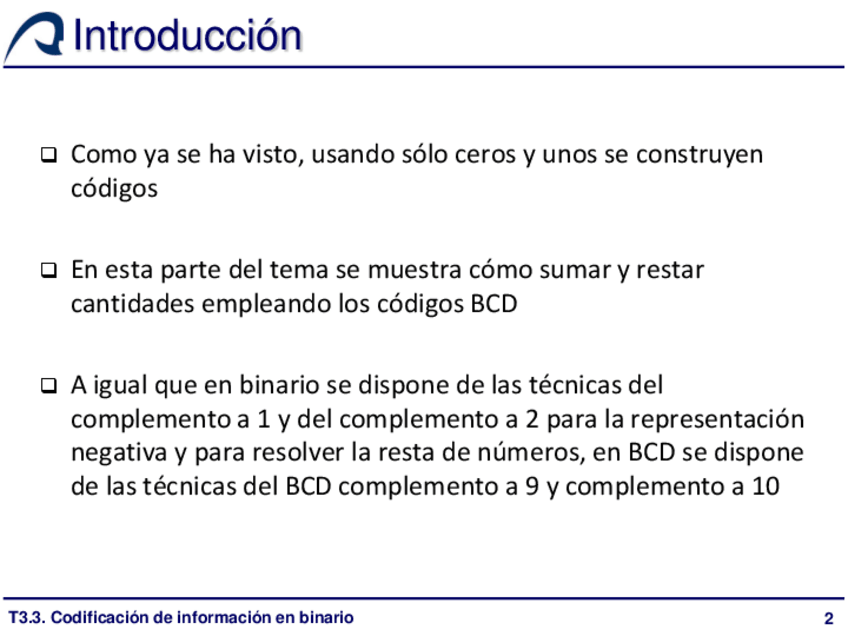 Introducción

❑ Como ya se ha visto, usando sólo ceros y unos se construyen códigos

❑ En esta parte del tema se muestra cómo sumar y restar cantidades empleando los códigos BCD

❑ A igual que en binario se dispone de las técnicas del complemento a 1 y del complemento a 2 para la representación negativa y para resolver la resta de números, en BCD se dispone de las técnicas del BCD complemento a 9 y complemento a 10

T3.3. Codificación de información en binario

2